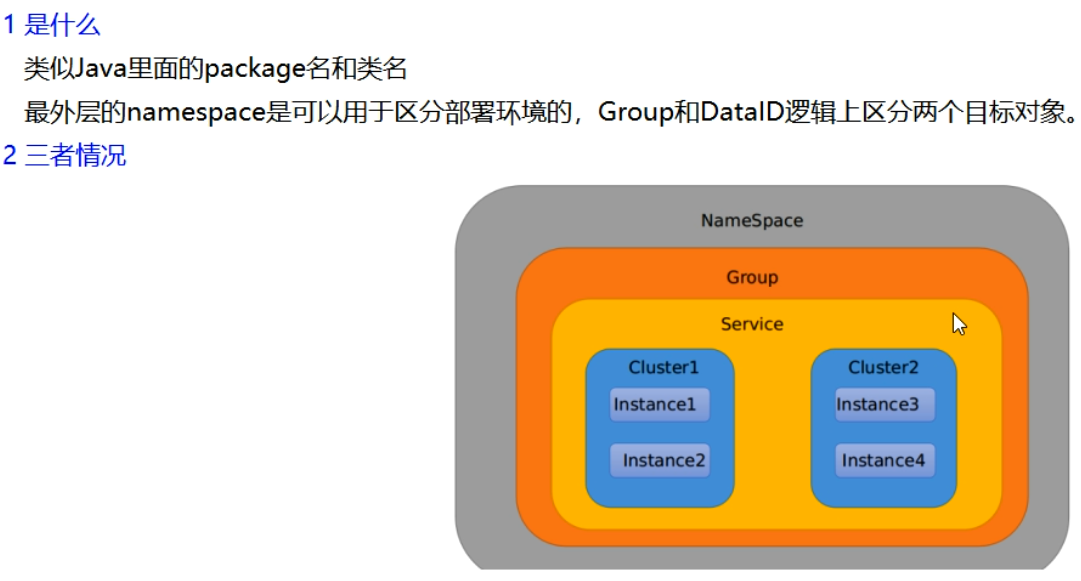 1 是什么

类似Java里面的package名和类名

最外层的namespace是可以用于区分部署环境的，Group和DataID逻辑上区分两个目标对象。

2 三者情况

NameSpace

Group

Service

Cluster1

Instance1

Instance2

Cluster2

Instance3

Instance4